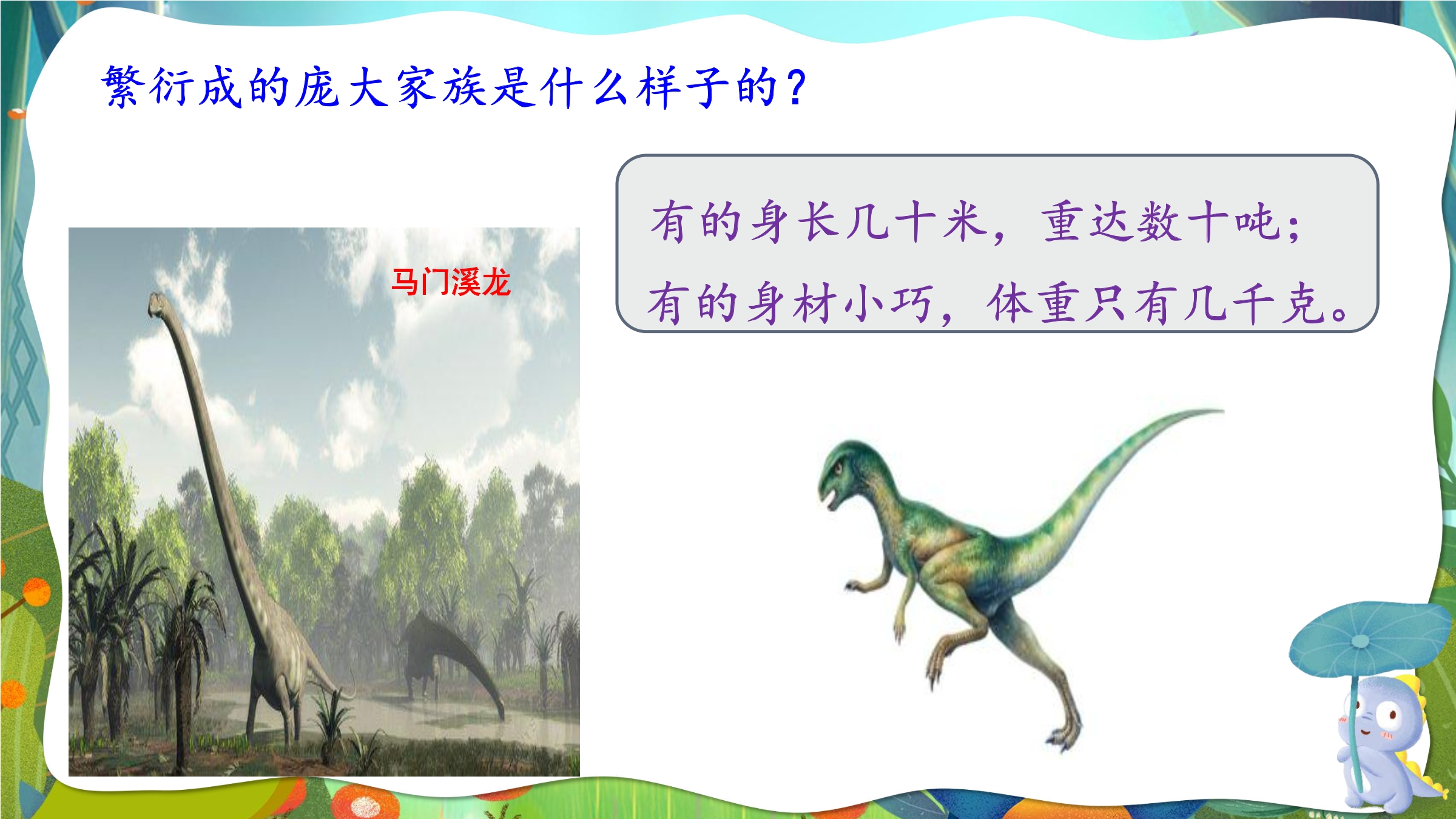 繁衍成的庞大家族是什么样子的？

马门溪龙

有的身长几十米，重达数十吨；
有的身材小巧，体重只有几千克。